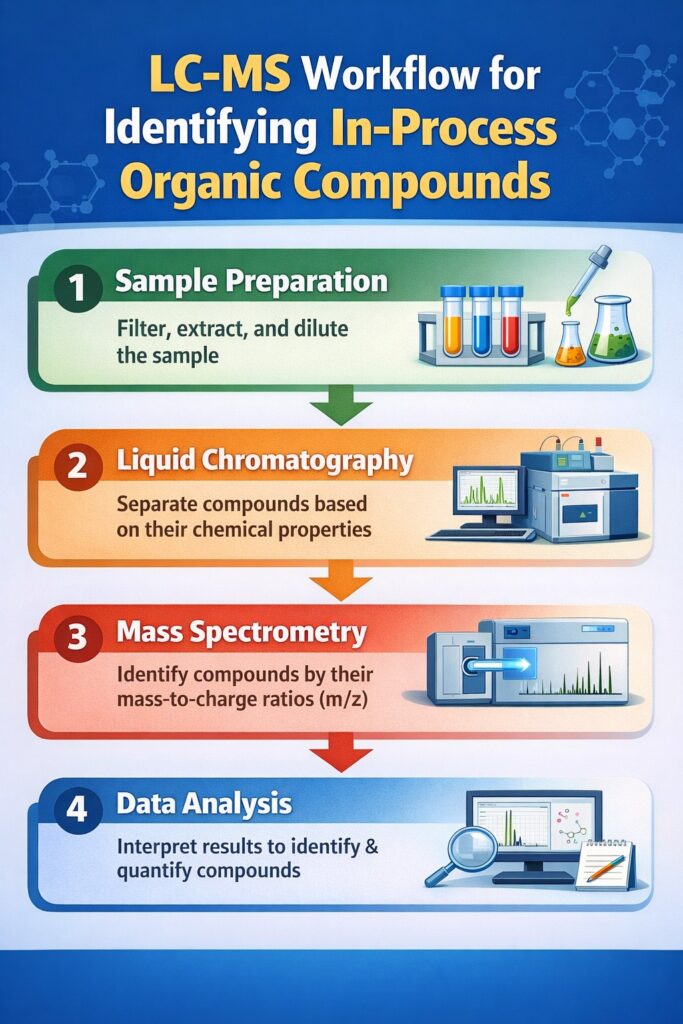 LC-MS Workflow for Identifying In-Process Organic Compounds

1 Sample Preparation
Filter, extract, and dilute the sample

2 Liquid Chromatography
Separate compounds based on their chemical properties

3 Mass Spectrometry
Identify compounds by their mass-to-charge ratios (m/z)

4 Data Analysis
Interpret results to identify & quantify compounds